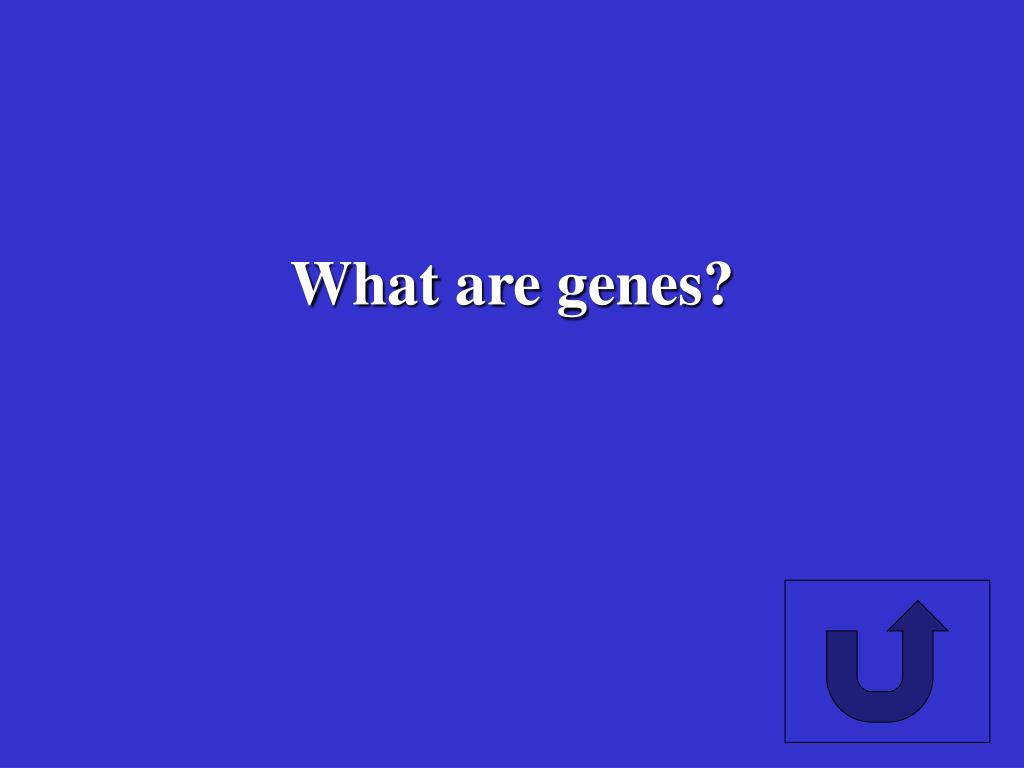 What are genes?